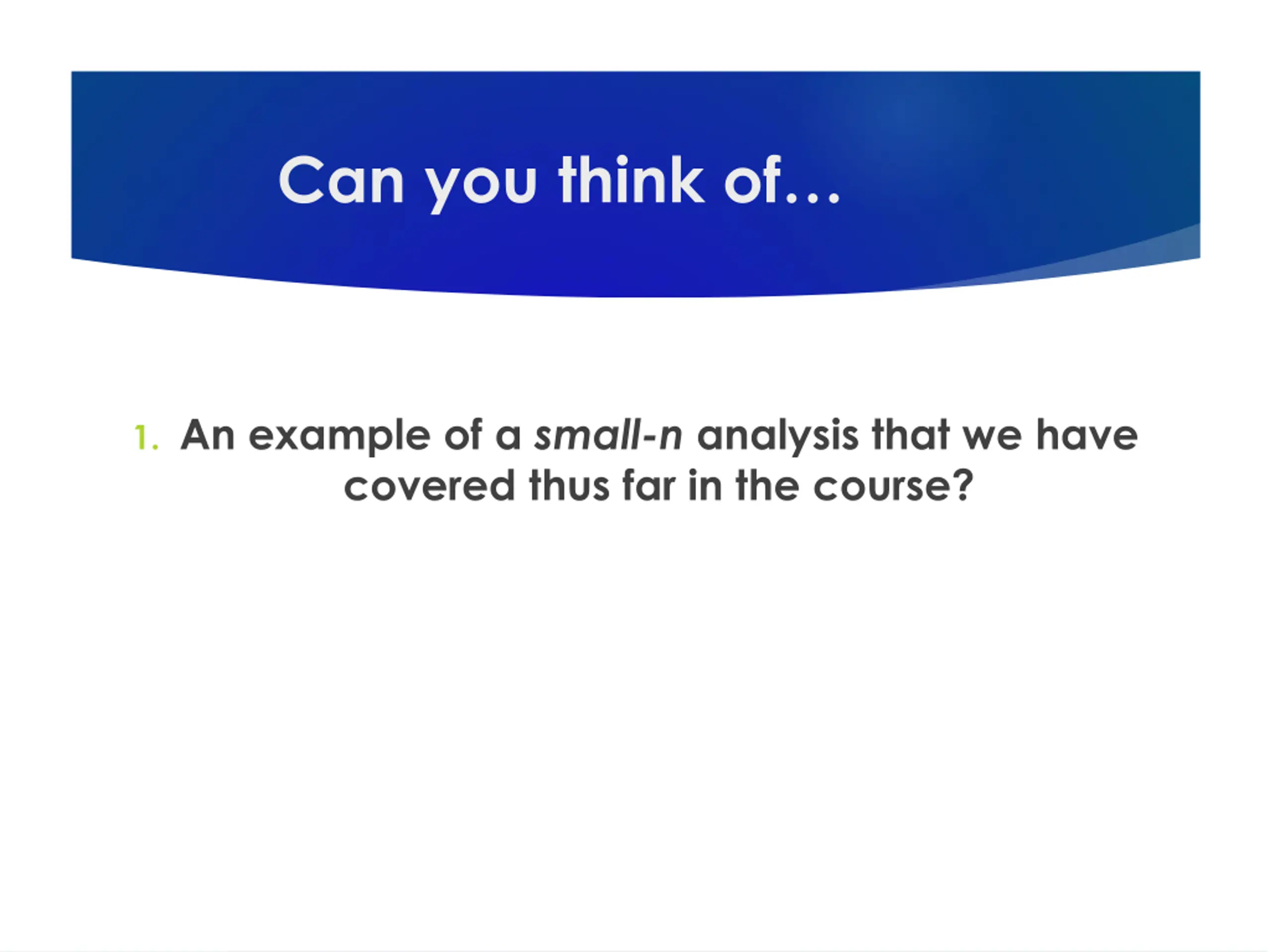 Can you think of…

1. An example of a small-n analysis that we have covered thus far in the course?